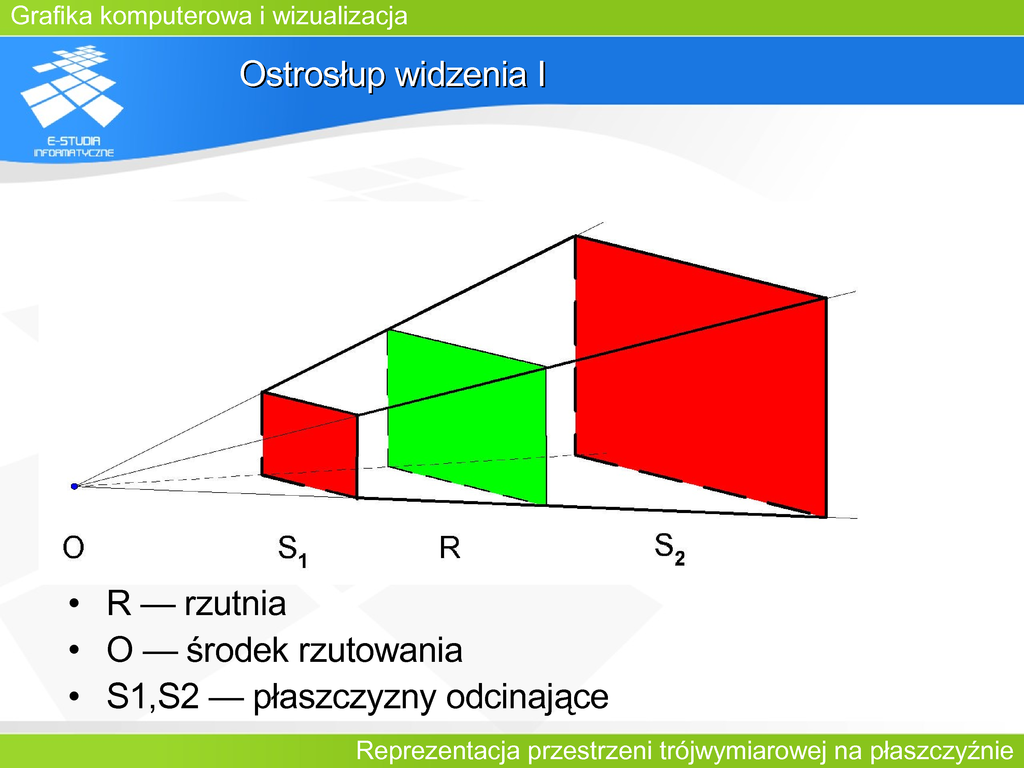 Grafika komputerowa i wizualizacja

E-STUDIA INFORMATYCZNE

Ostrosłup widzenia I

O $S_1$ R $S_2$

• R — rzutnia
• O — środek rzutowania
• S1,S2 — płaszczyzny odcinające

Reprezentacja przestrzeni trójwymiarowej na płaszczyźnie